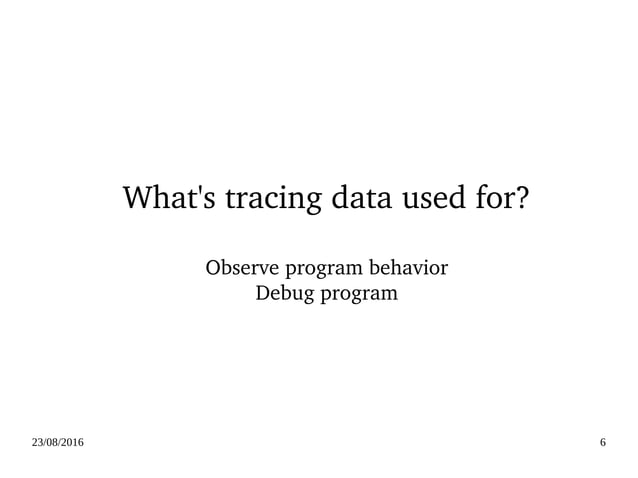 What's tracing data used for?

Observe program behavior
Debug program

23/08/2016

6